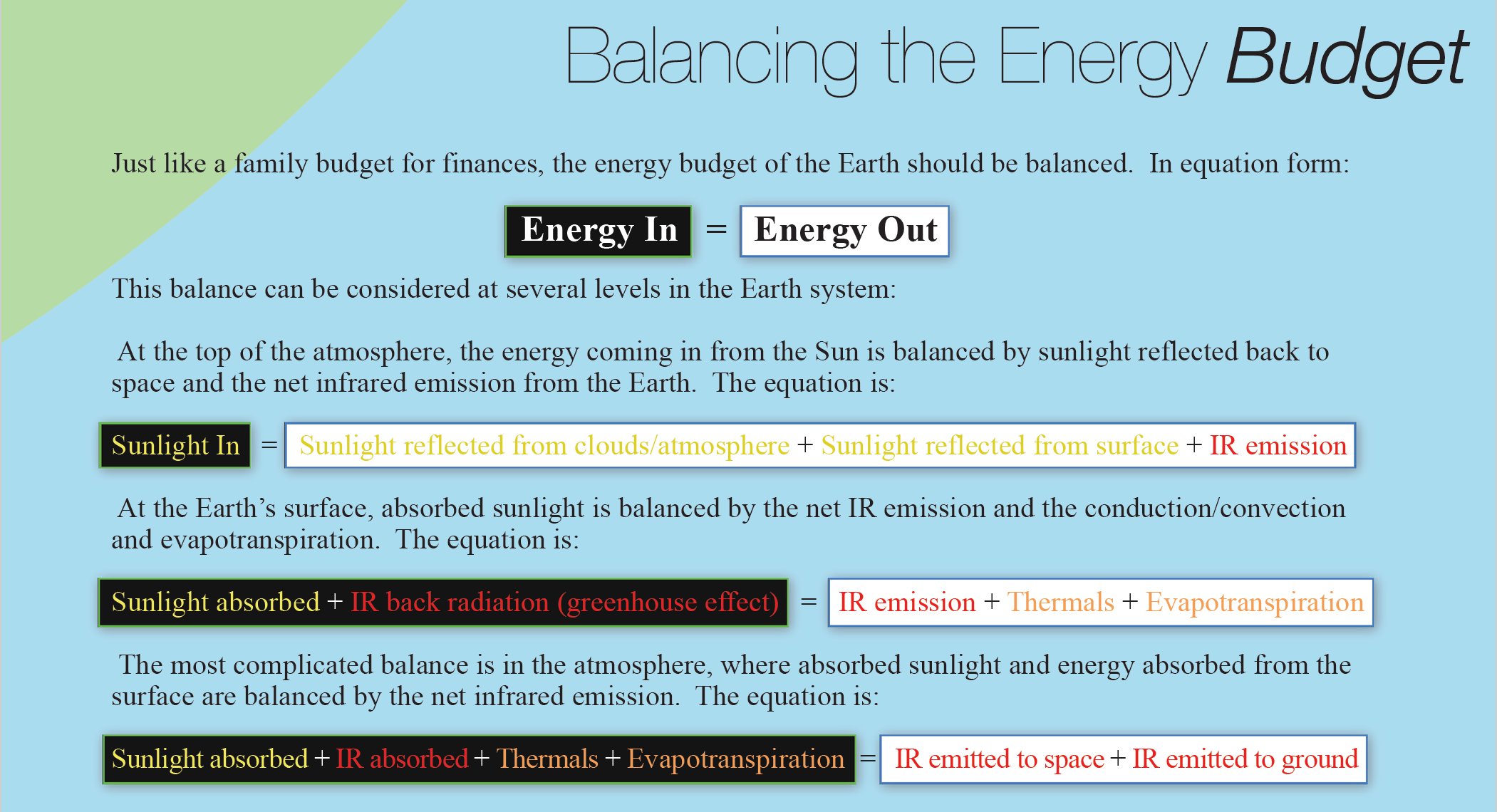 Balancing the Energy Budget

Just like a family budget for finances, the energy budget of the Earth should be balanced. In equation form:

Energy In = Energy Out

This balance can be considered at several levels in the Earth system:

At the top of the atmosphere, the energy coming in from the Sun is balanced by sunlight reflected back to space and the net infrared emission from the Earth. The equation is:

Sunlight In = Sunlight reflected from clouds/atmosphere + Sunlight reflected from surface + IR emission

At the Earth's surface, absorbed sunlight is balanced by the net IR emission and the conduction/convection and evapotranspiration. The equation is:

Sunlight absorbed + IR back radiation (greenhouse effect) = IR emission + Thermals + Evapotranspiration

The most complicated balance is in the atmosphere, where absorbed sunlight and energy absorbed from the surface are balanced by the net infrared emission. The equation is:

Sunlight absorbed + IR absorbed + Thermals + Evapotranspiration = IR emitted to space + IR emitted to ground